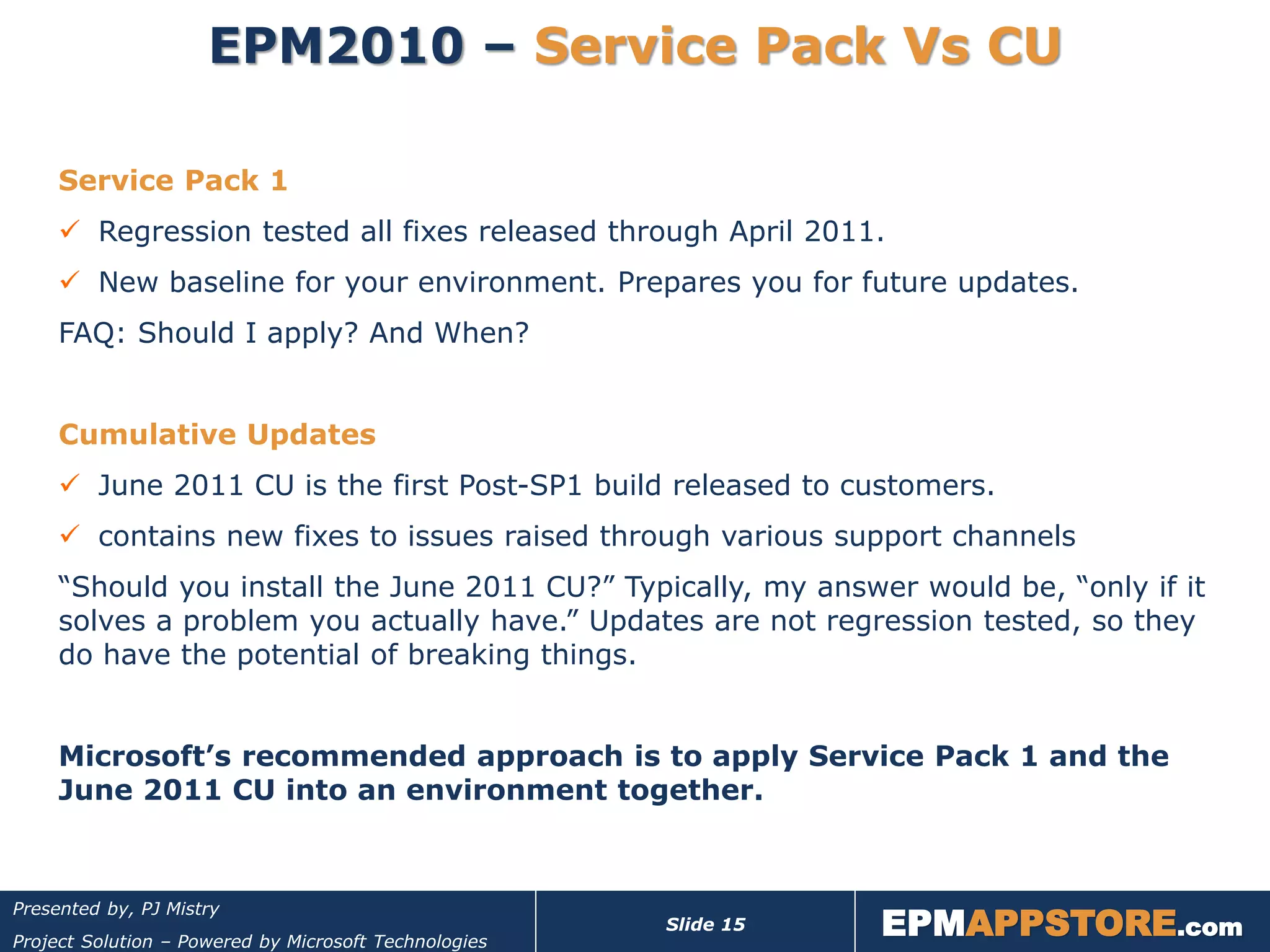 EPM2010 – Service Pack Vs CU

Service Pack 1

✓ Regression tested all fixes released through April 2011.

✓ New baseline for your environment. Prepares you for future updates.

FAQ: Should I apply? And When?

Cumulative Updates

✓ June 2011 CU is the first Post-SP1 build released to customers.

✓ contains new fixes to issues raised through various support channels

“Should you install the June 2011 CU?” Typically, my answer would be, “only if it solves a problem you actually have.” Updates are not regression tested, so they do have the potential of breaking things.

Microsoft’s recommended approach is to apply Service Pack 1 and the June 2011 CU into an environment together.

Presented by, PJ Mistry
Project Solution – Powered by Microsoft Technologies

Slide 15

EPMAPPSTORE.com